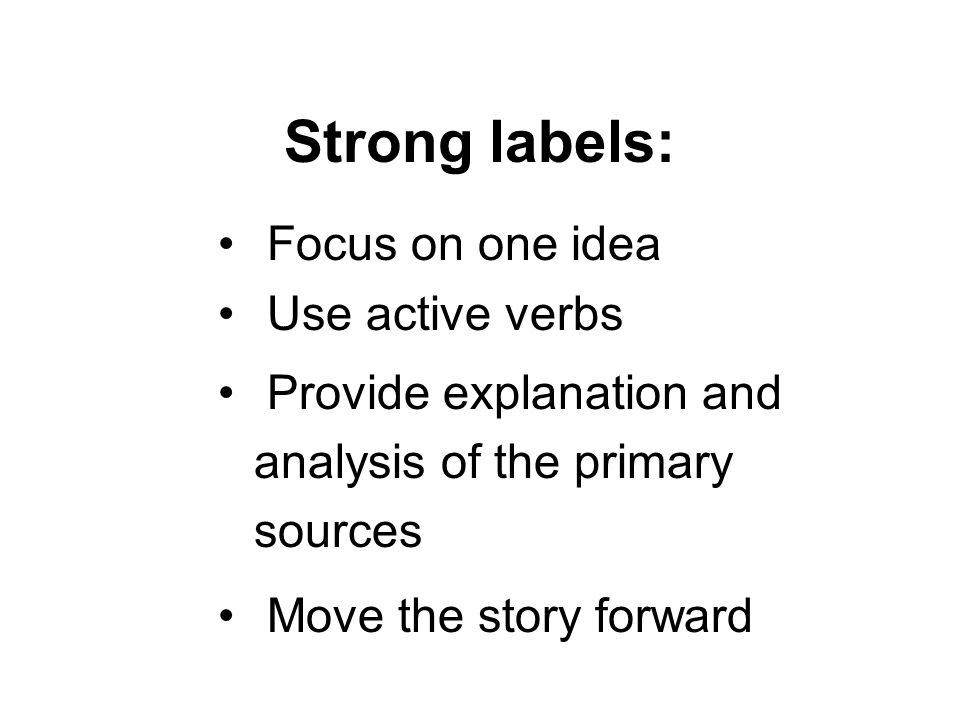 Strong labels:

• Focus on one idea
• Use active verbs
• Provide explanation and analysis of the primary sources
• Move the story forward